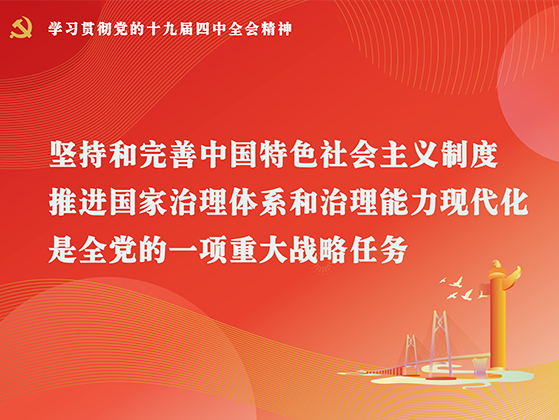 学习贯彻党的十九届四中全会精神

坚持和完善中国特色社会主义制度
推进国家治理体系和治理能力现代化
是全党的一项重大战略任务